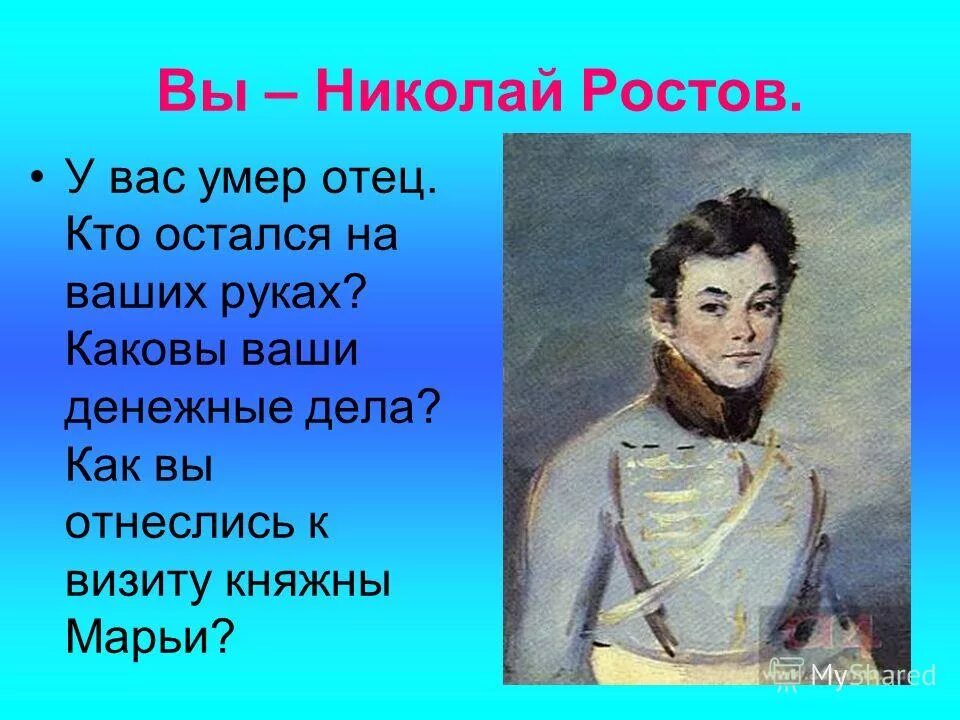 Вы – Николай Ростов.

• У вас умер отец. Кто остался на ваших руках? Каковы ваши денежные дела? Как вы отнеслись к визиту княжны Марьи?

MyShared